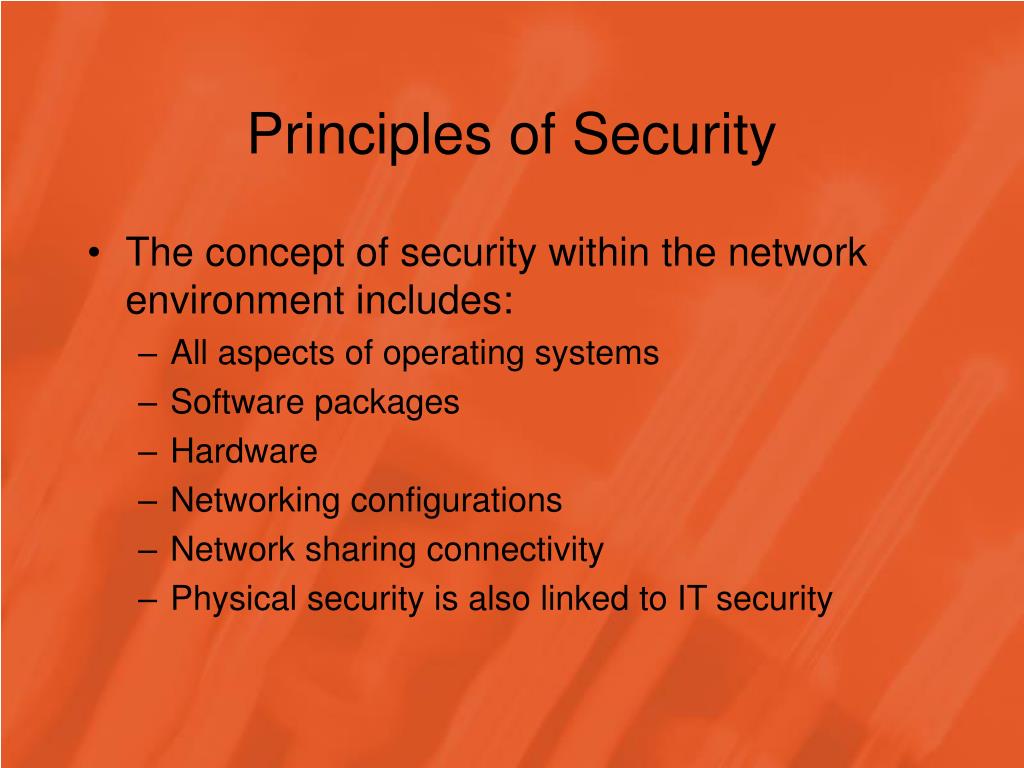 Principles of Security

• The concept of security within the network environment includes:
– All aspects of operating systems
– Software packages
– Hardware
– Networking configurations
– Network sharing connectivity
– Physical security is also linked to IT security